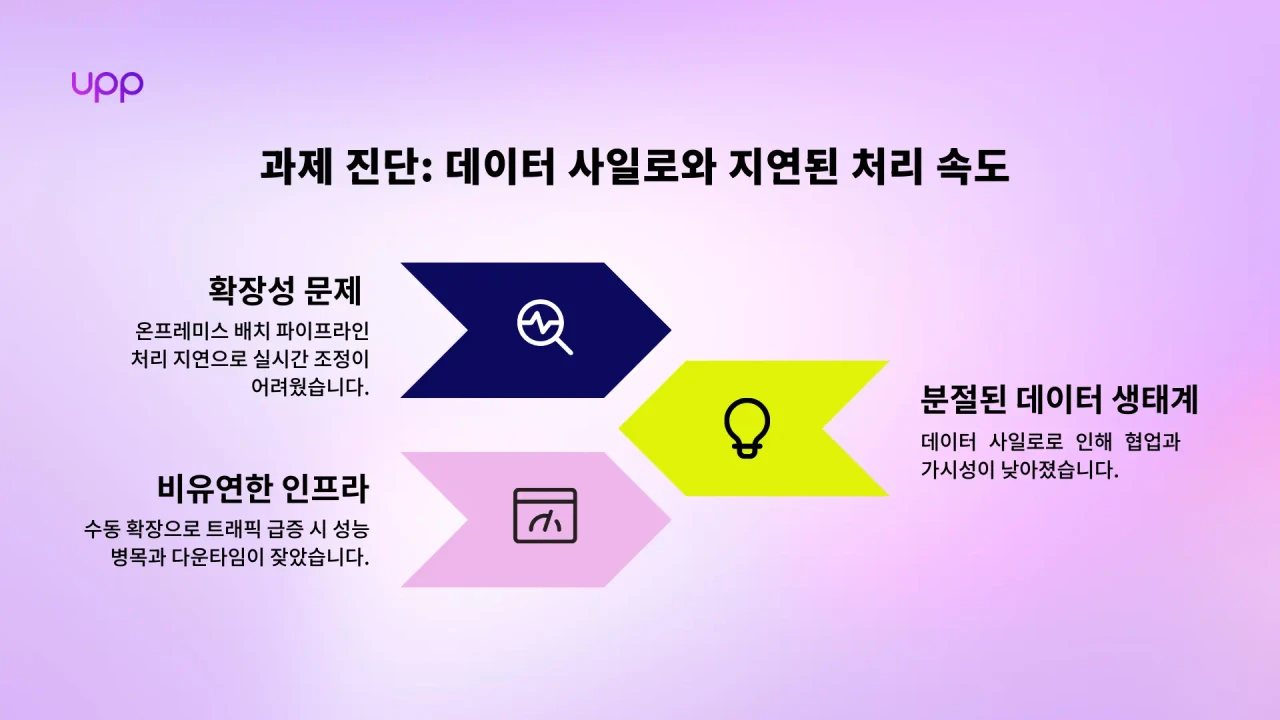 upp

과제 진단: 데이터 사일로와 지연된 처리 속도

확장성 문제

온프레미스 배치 파이프라인 처리 지연으로 실시간 조정이 어려웠습니다.

분절된 데이터 생태계

데이터 사일로로 인해 협업과 가시성이 낮아졌습니다.

비유연한 인프라

수동 확장으로 트래픽 급증 시 성능 병목과 다운타임이 잦았습니다.